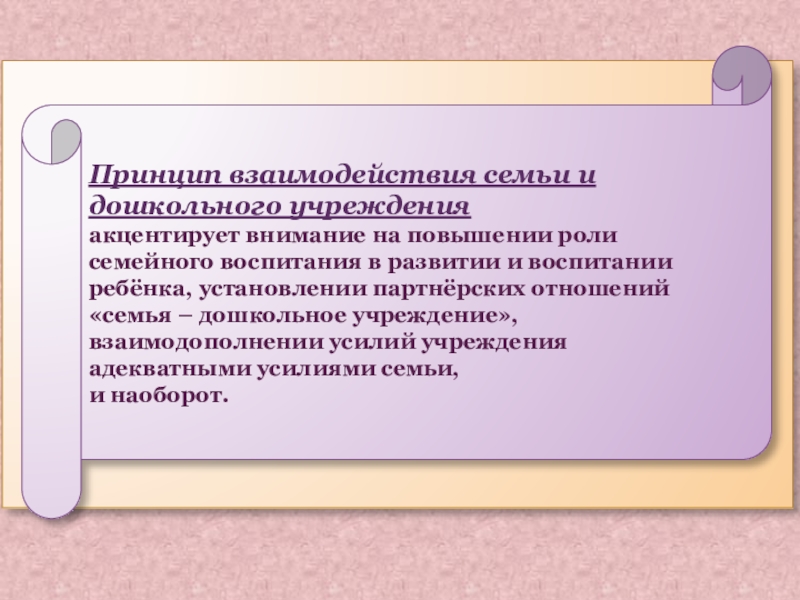 Принцип взаимодействия семьи и дошкольного учреждения
акцентирует внимание на повышении роли семейного воспитания в развитии и воспитании ребёнка, установлении партнёрских отношений «семья – дошкольное учреждение», взаимодополнении усилий учреждения адекватными усилиями семьи,
и наоборот.